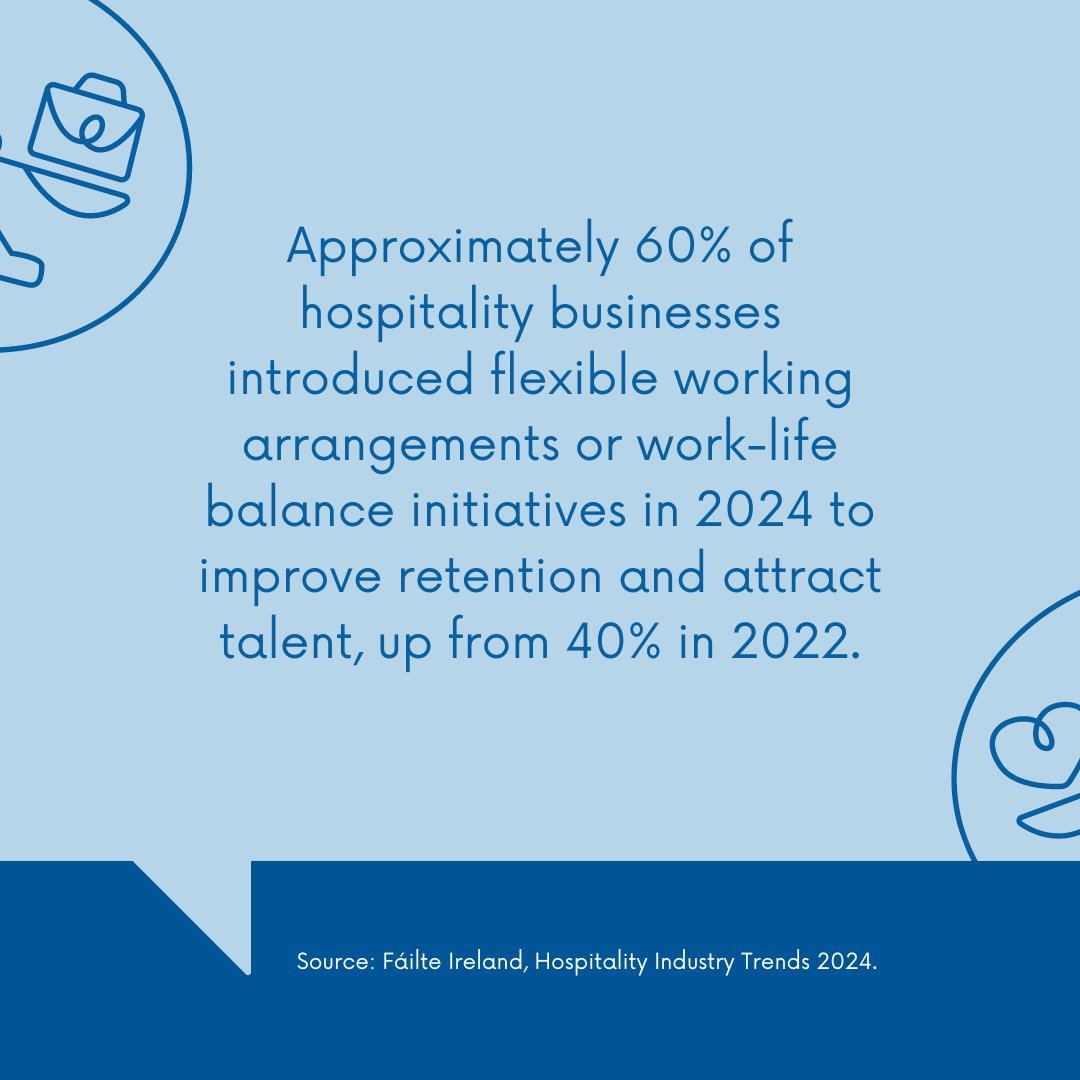 Approximately 60% of hospitality businesses introduced flexible working arrangements or work-life balance initiatives in 2024 to improve retention and attract talent, up from 40% in 2022.

Source: Fáilte Ireland, Hospitality Industry Trends 2024.